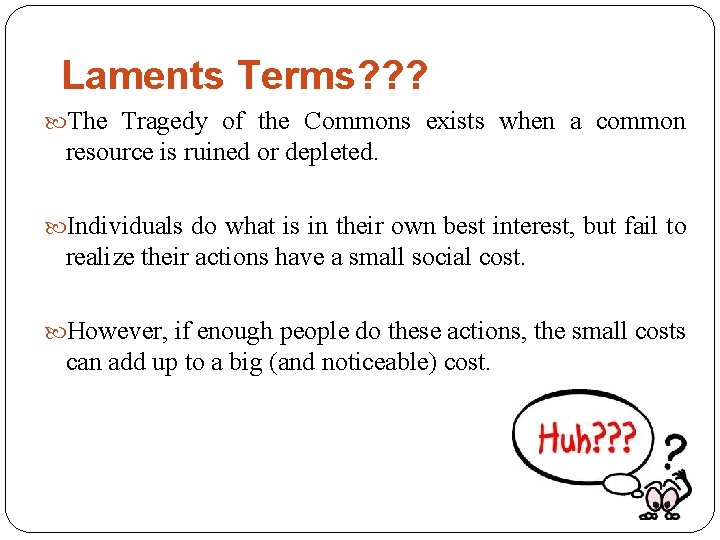 Laments Terms???

The Tragedy of the Commons exists when a common resource is ruined or depleted.

Individuals do what is in their own best interest, but fail to realize their actions have a small social cost.

However, if enough people do these actions, the small costs can add up to a big (and noticeable) cost.

Huh???

?